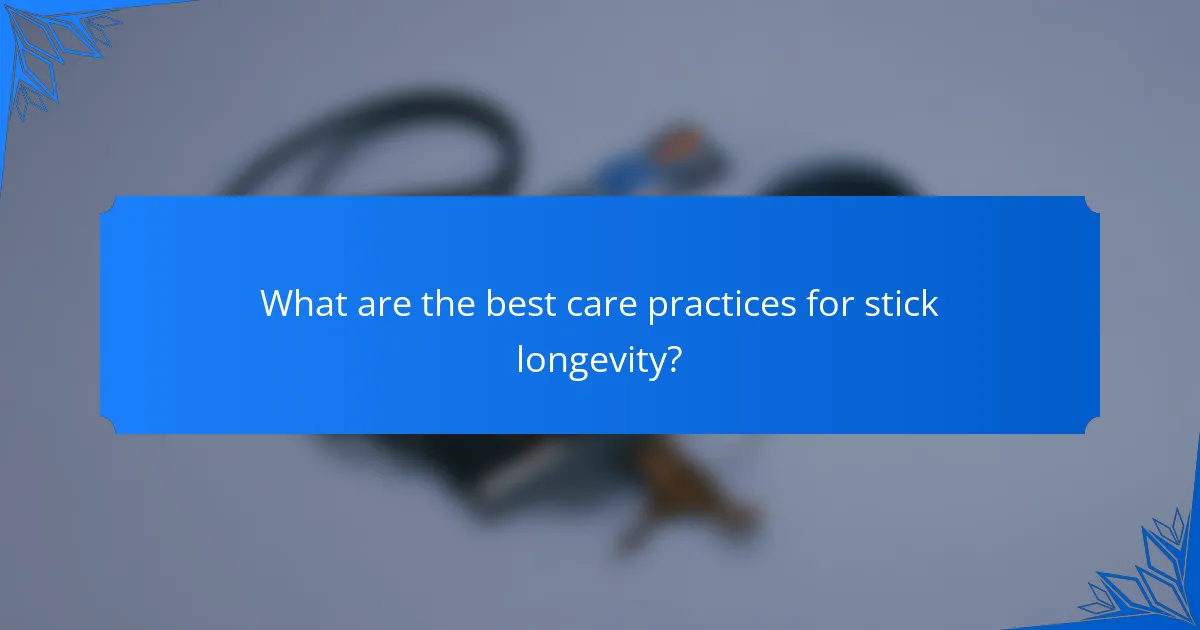 What are the best care practices for stick longevity?